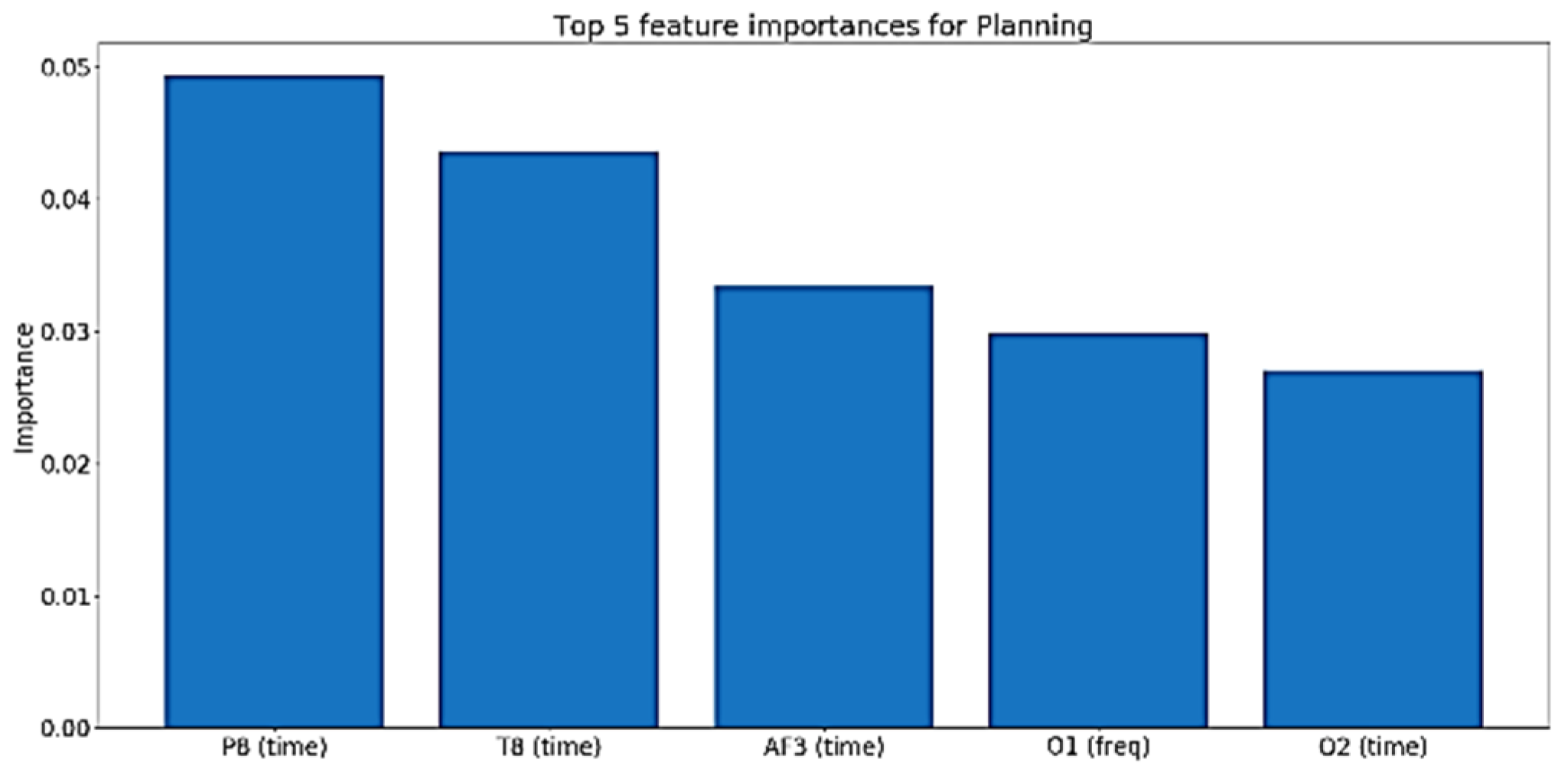 Top 5 feature importances for Planning

Importance

0.05
0.04
0.03
0.02
0.01
0.00

P8 (time)
T8 (time)
AF3 (time)
O1 (freq)
O2 (time)